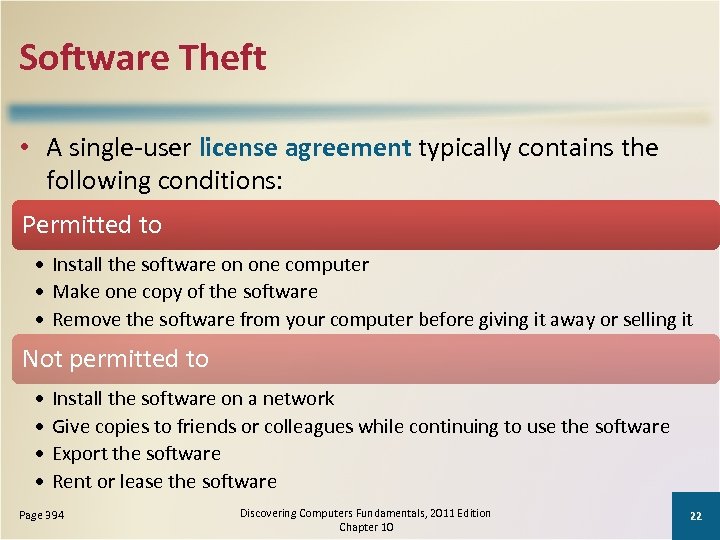 Software Theft

• A single-user license agreement typically contains the following conditions:

Permitted to

• Install the software on one computer
• Make one copy of the software
• Remove the software from your computer before giving it away or selling it

Not permitted to

• Install the software on a network
• Give copies to friends or colleagues while continuing to use the software
• Export the software
• Rent or lease the software

Page 394

Discovering Computers Fundamentals, 2011 Edition
Chapter 10

22